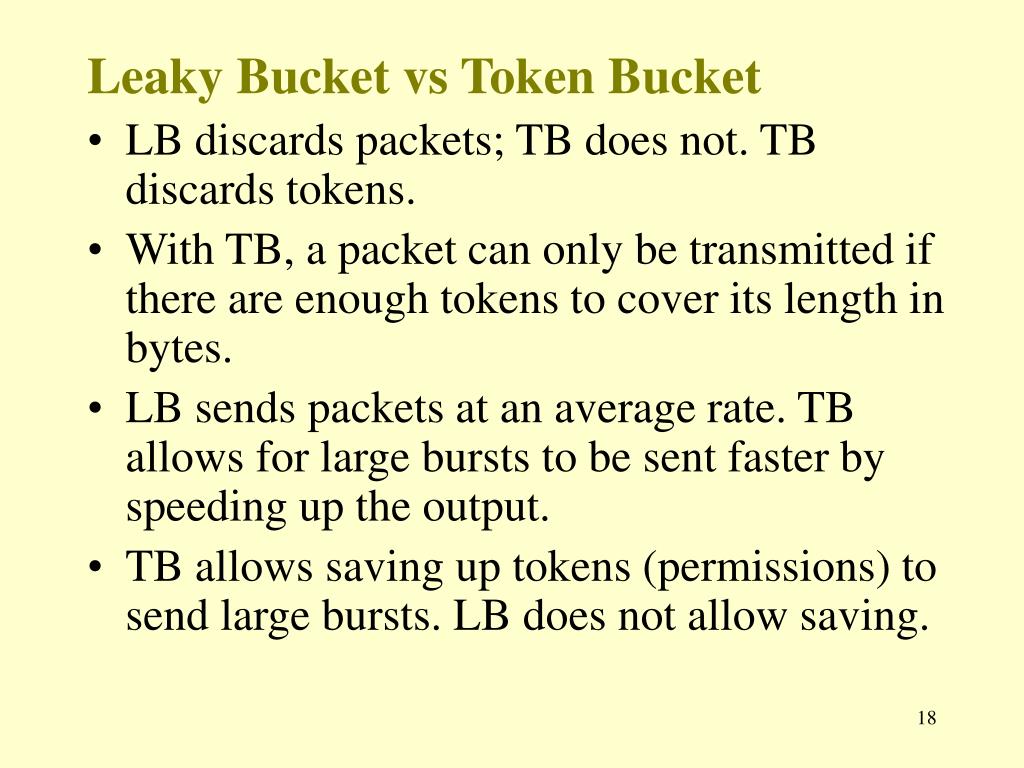 Leaky Bucket vs Token Bucket

• LB discards packets; TB does not. TB discards tokens.
• With TB, a packet can only be transmitted if there are enough tokens to cover its length in bytes.
• LB sends packets at an average rate. TB allows for large bursts to be sent faster by speeding up the output.
• TB allows saving up tokens (permissions) to send large bursts. LB does not allow saving.

18